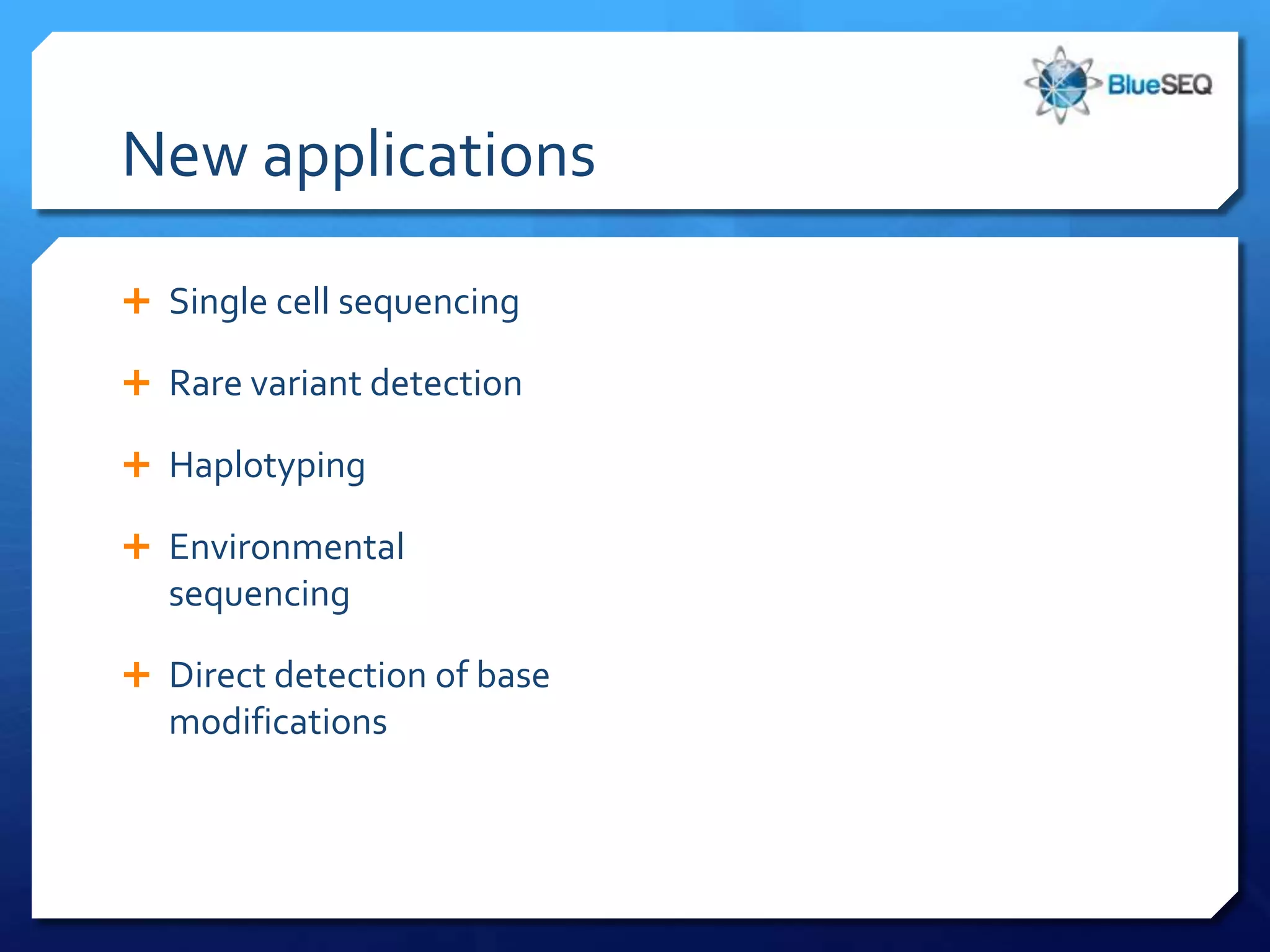 BlueSEQ

New applications

+ Single cell sequencing
+ Rare variant detection
+ Haplotyping
+ Environmental sequencing
+ Direct detection of base modifications